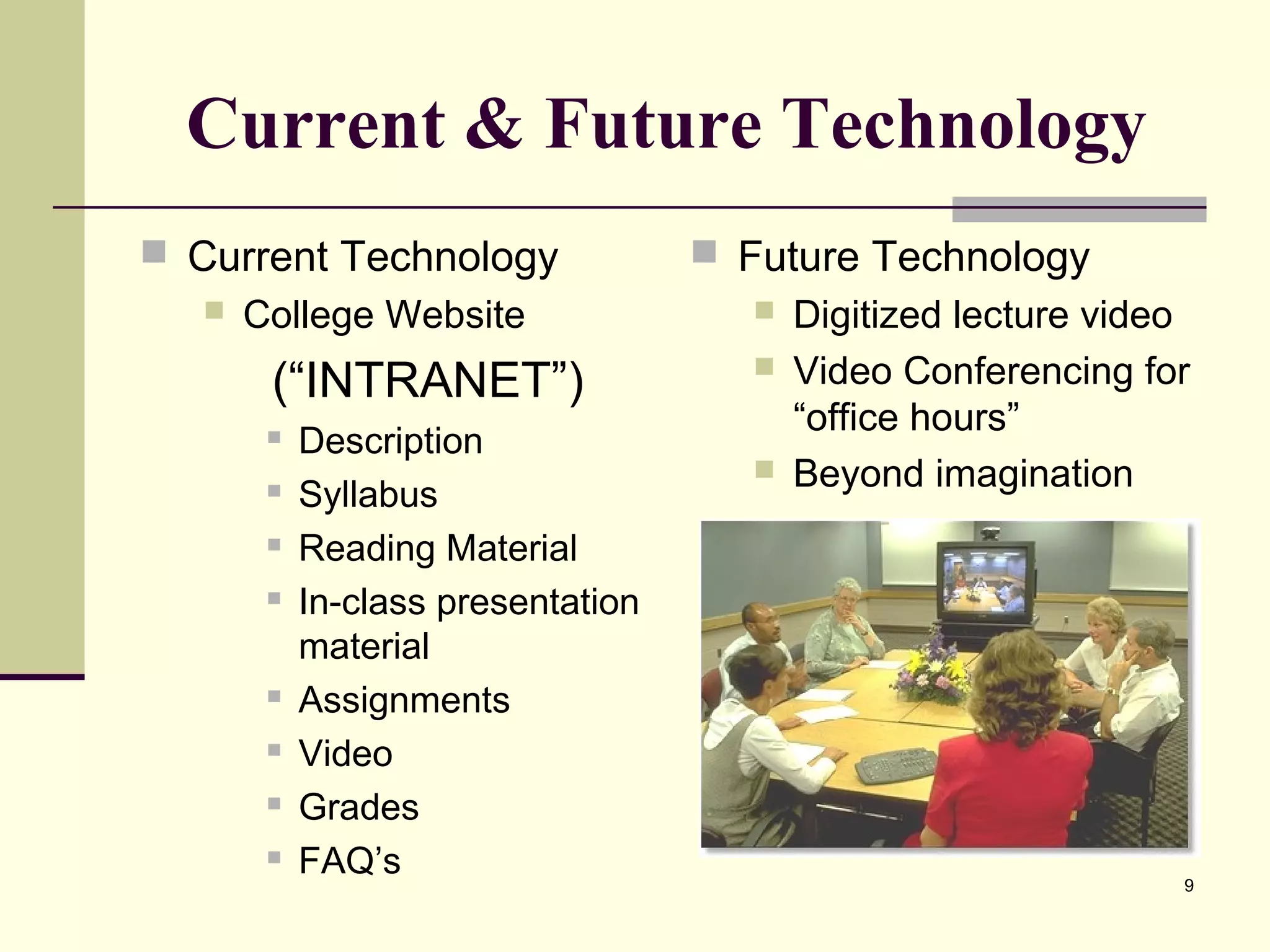 Current & Future Technology

Current Technology

College Website

(“INTRANET”)

Description

Syllabus

Reading Material

In-class presentation material

Assignments

Video

Grades

FAQ’s

Future Technology

Digitized lecture video

Video Conferencing for “office hours”

Beyond imagination

9